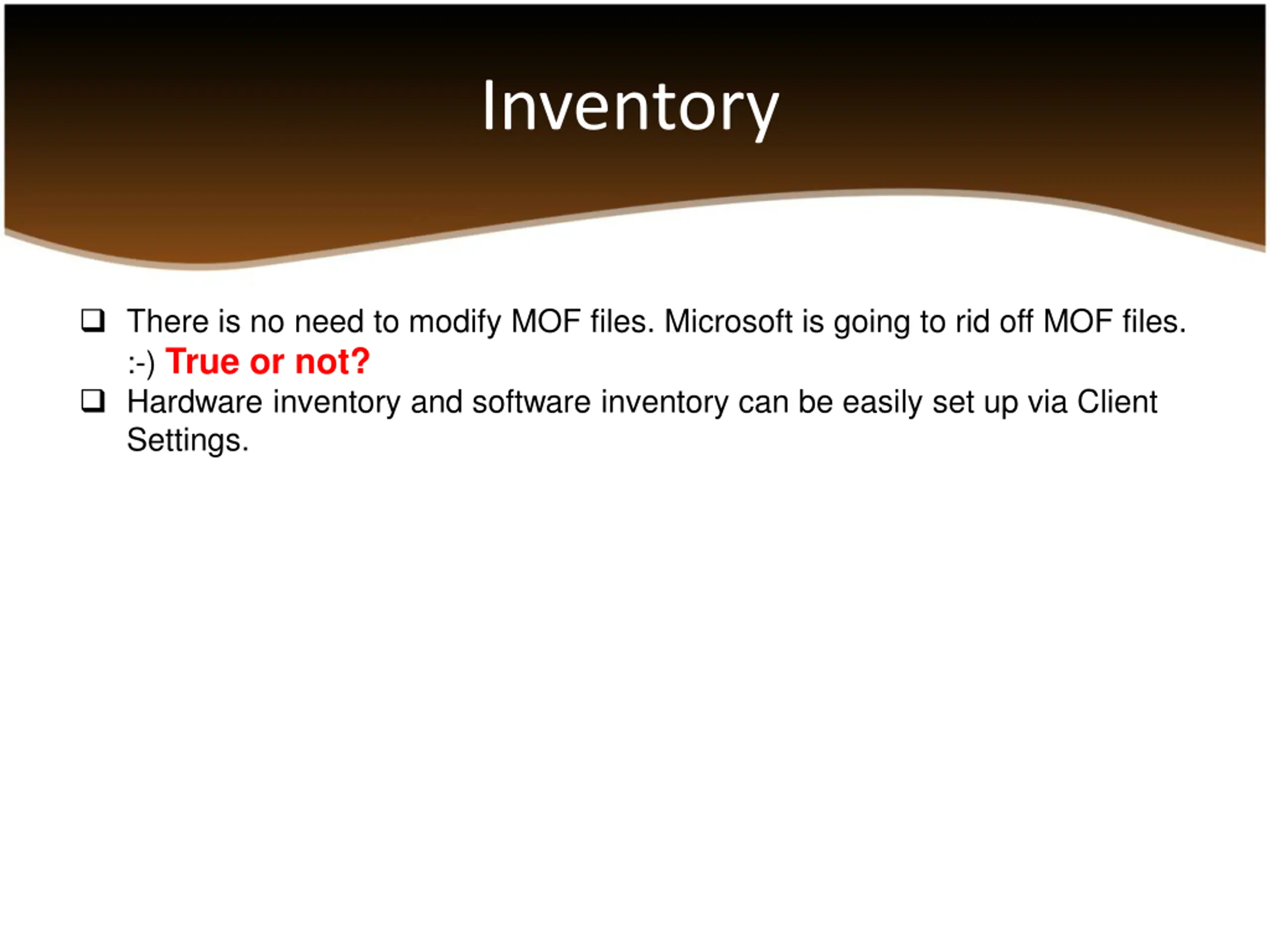 Inventory

❑ There is no need to modify MOF files. Microsoft is going to rid off MOF files. :-) True or not?

❑ Hardware inventory and software inventory can be easily set up via Client Settings.